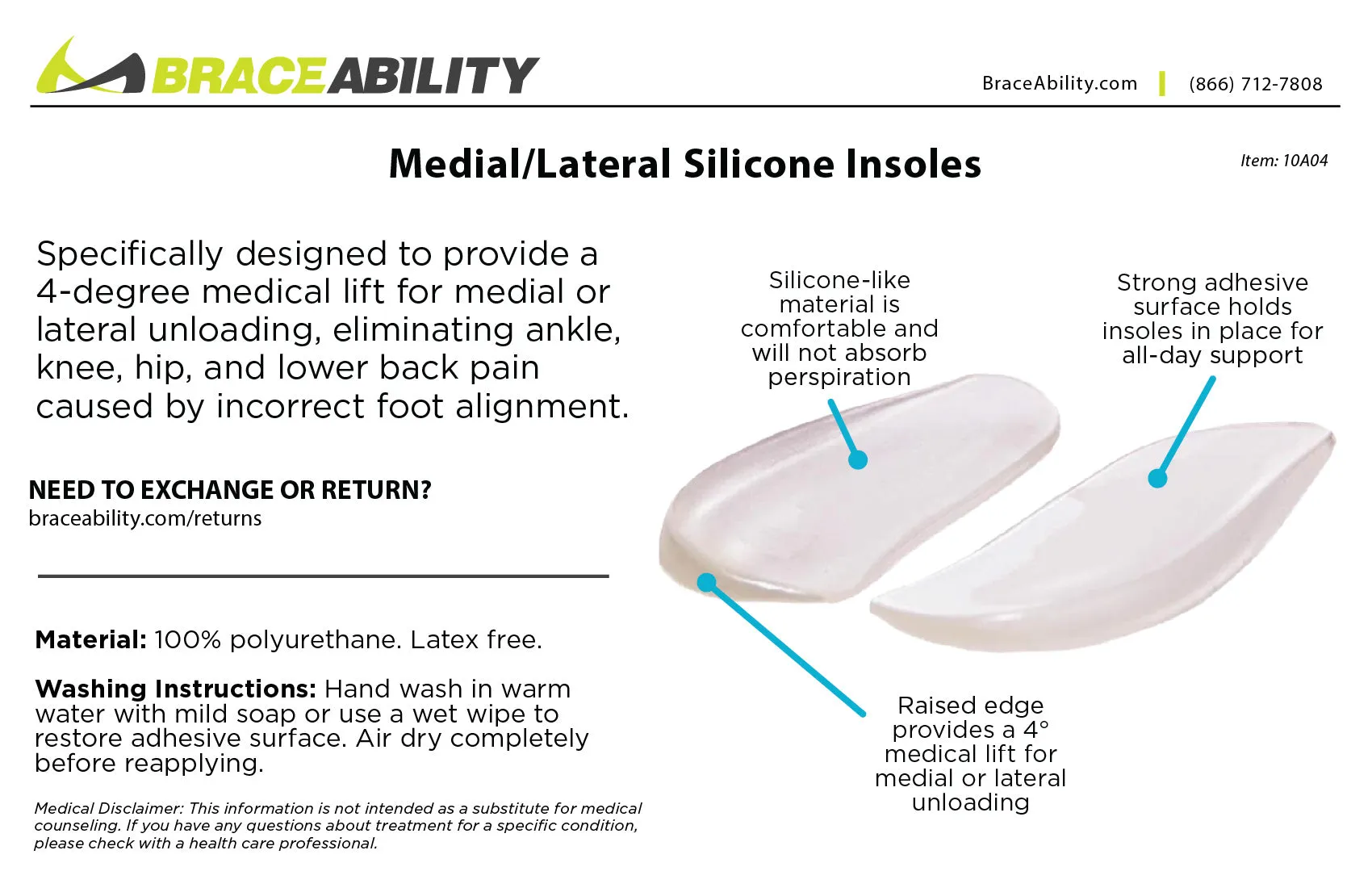 BRACEABILITY

BraceAbility.com | (866) 712-7808

Medial/Lateral Silicone Insoles

Item: 10A04

Specifically designed to provide a 4-degree medical lift for medial or lateral unloading, eliminating ankle, knee, hip, and lower back pain caused by incorrect foot alignment.

NEED TO EXCHANGE OR RETURN?
braceability.com/returns

Material: 100% polyurethane. Latex free.

Washing Instructions: Hand wash in warm water with mild soap or use a wet wipe to restore adhesive surface. Air dry completely before reapplying.

Medical Disclaimer: This information is not intended as a substitute for medical counseling. If you have any questions about treatment for a specific condition, please check with a health care professional.

Silicone-like material is comfortable and will not absorb perspiration

Strong adhesive surface holds insoles in place for all-day support

Raised edge provides a 4° medical lift for medial or lateral unloading